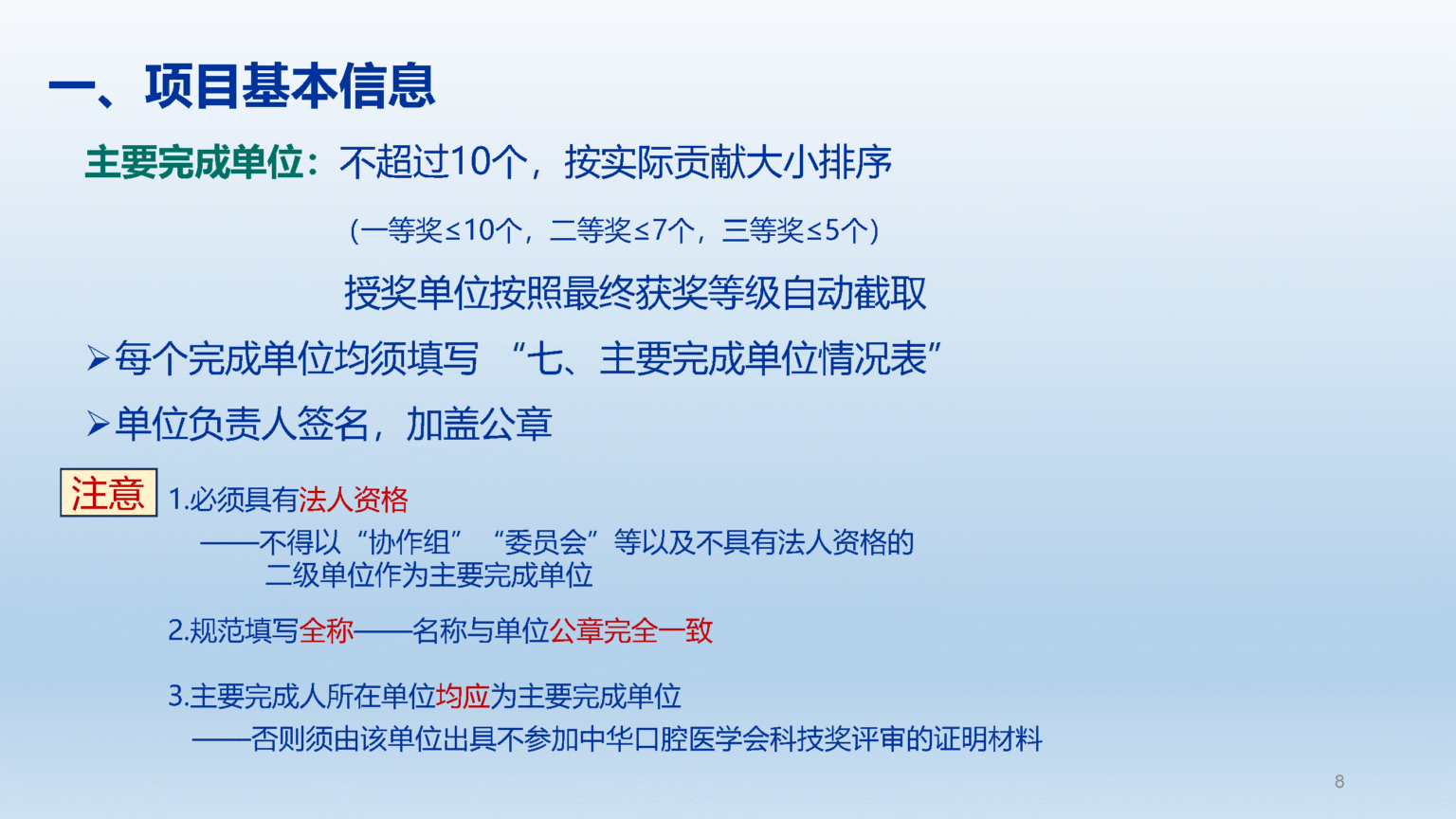 一、项目基本信息

主要完成单位：不超过10个，按实际贡献大小排序

（一等奖≤10个，二等奖≤7个，三等奖≤5个）

授奖单位按照最终获奖等级自动截取

➢每个完成单位均须填写 “七、主要完成单位情况表”

➢单位负责人签名，加盖公章

注意 1.必须具有法人资格

——不得以“协作组” “委员会”等以及不具有法人资格的二级单位作为主要完成单位

2.规范填写全称——名称与单位公章完全一致

3.主要完成人所在单位均应为主要完成单位

——否则须由该单位出具不参加中华口腔医学会科技奖评审的证明材料

8